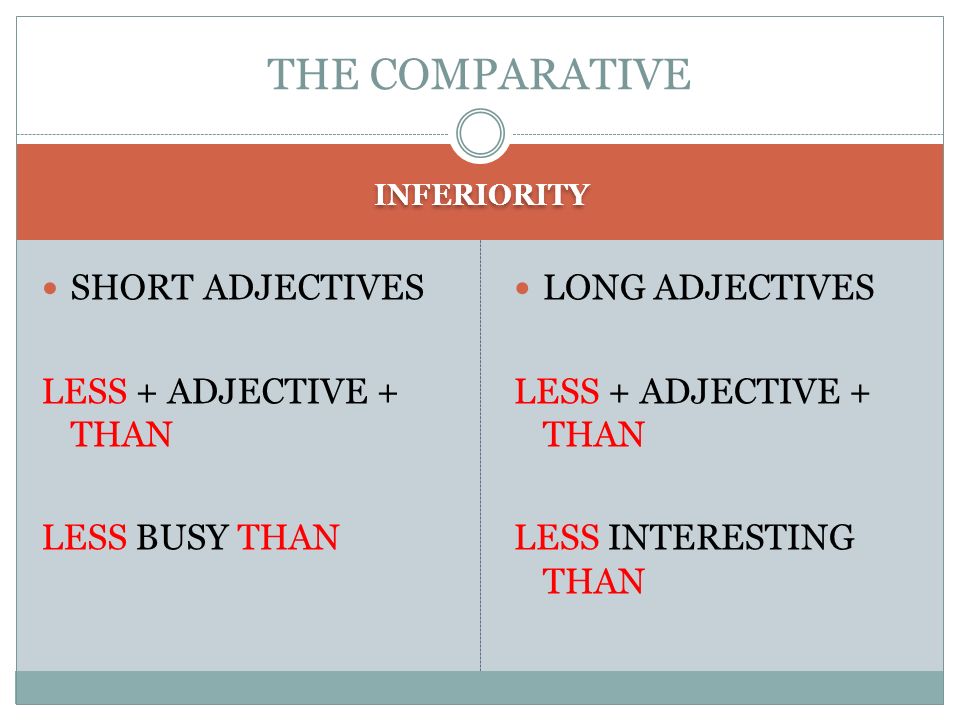 THE COMPARATIVE

INFERIORITY

SHORT ADJECTIVES

LESS + ADJECTIVE + THAN

LESS BUSY THAN

LONG ADJECTIVES

LESS + ADJECTIVE + THAN

LESS INTERESTING THAN